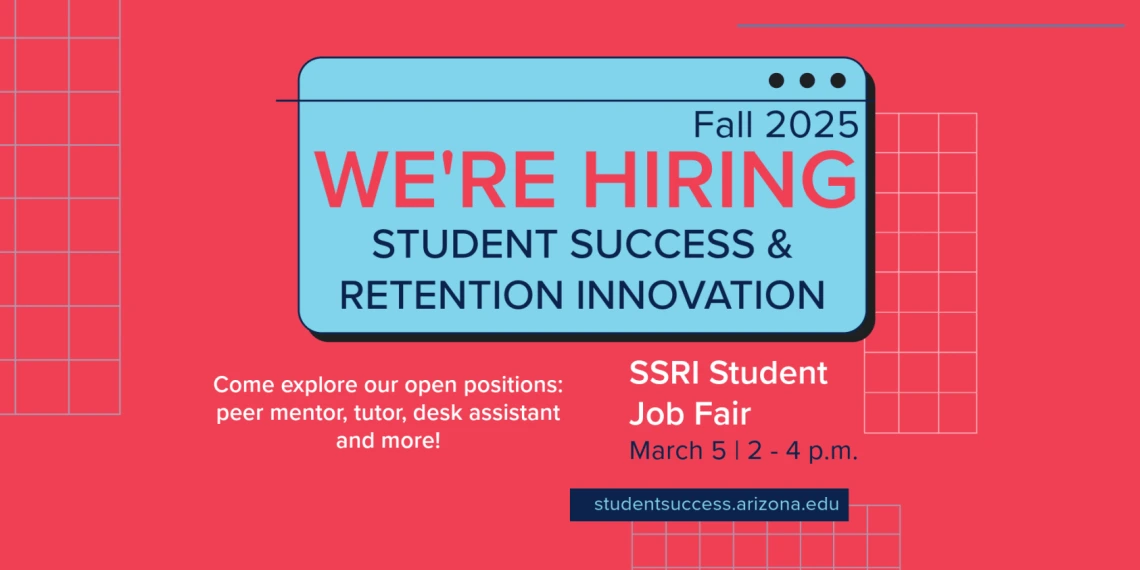 Fall 2025

WE'RE HIRING

STUDENT SUCCESS & RETENTION INNOVATION

Come explore our open positions: peer mentor, tutor, desk assistant and more!

SSRI Student Job Fair

March 5 | 2 - 4 p.m.

studentsuccess.arizona.edu